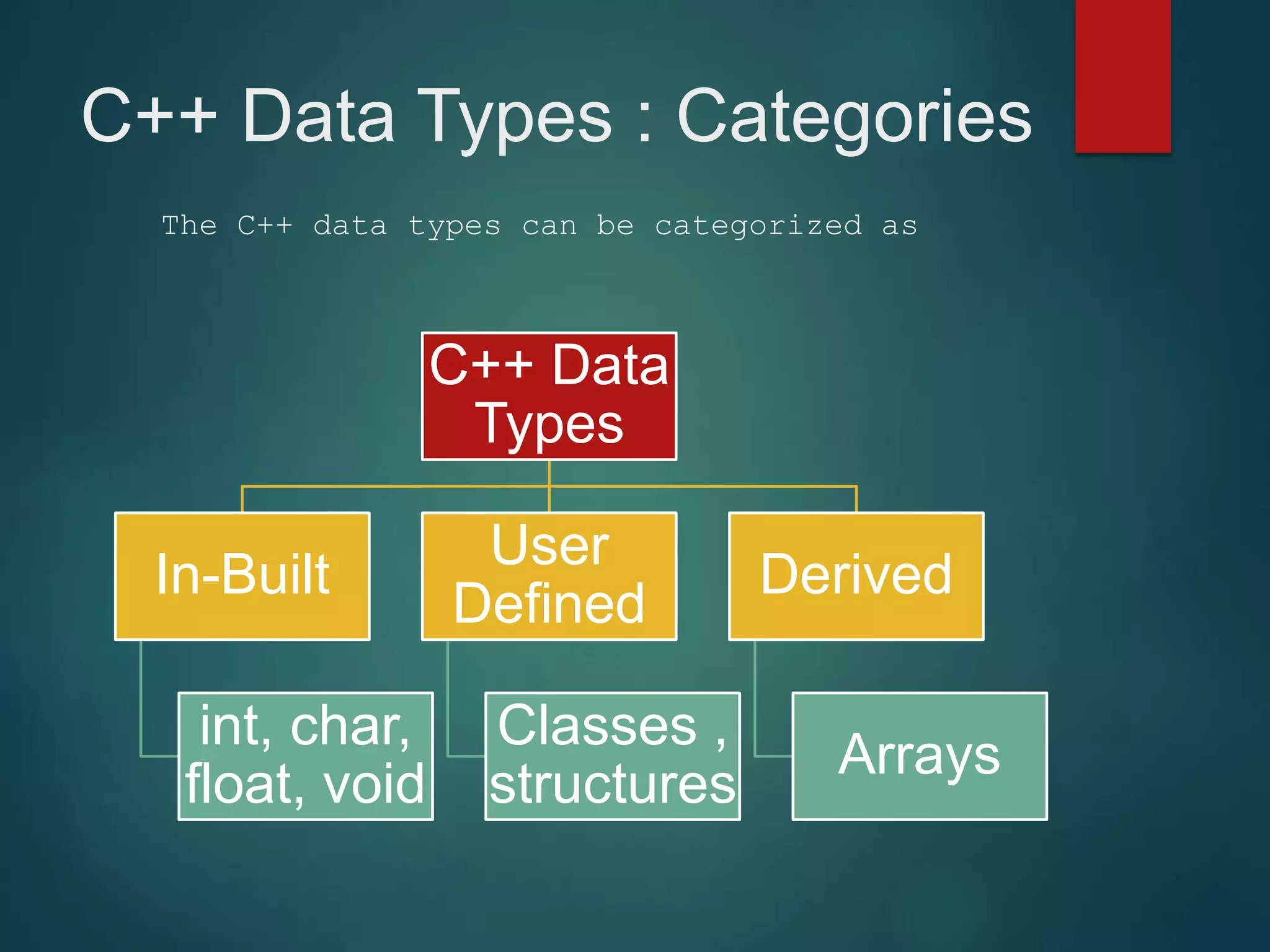 C++ Data Types : Categories

The C++ data types can be categorized as

C++ Data Types

In-Built

User Defined

Derived

int, char, float, void

Classes , structures

Arrays